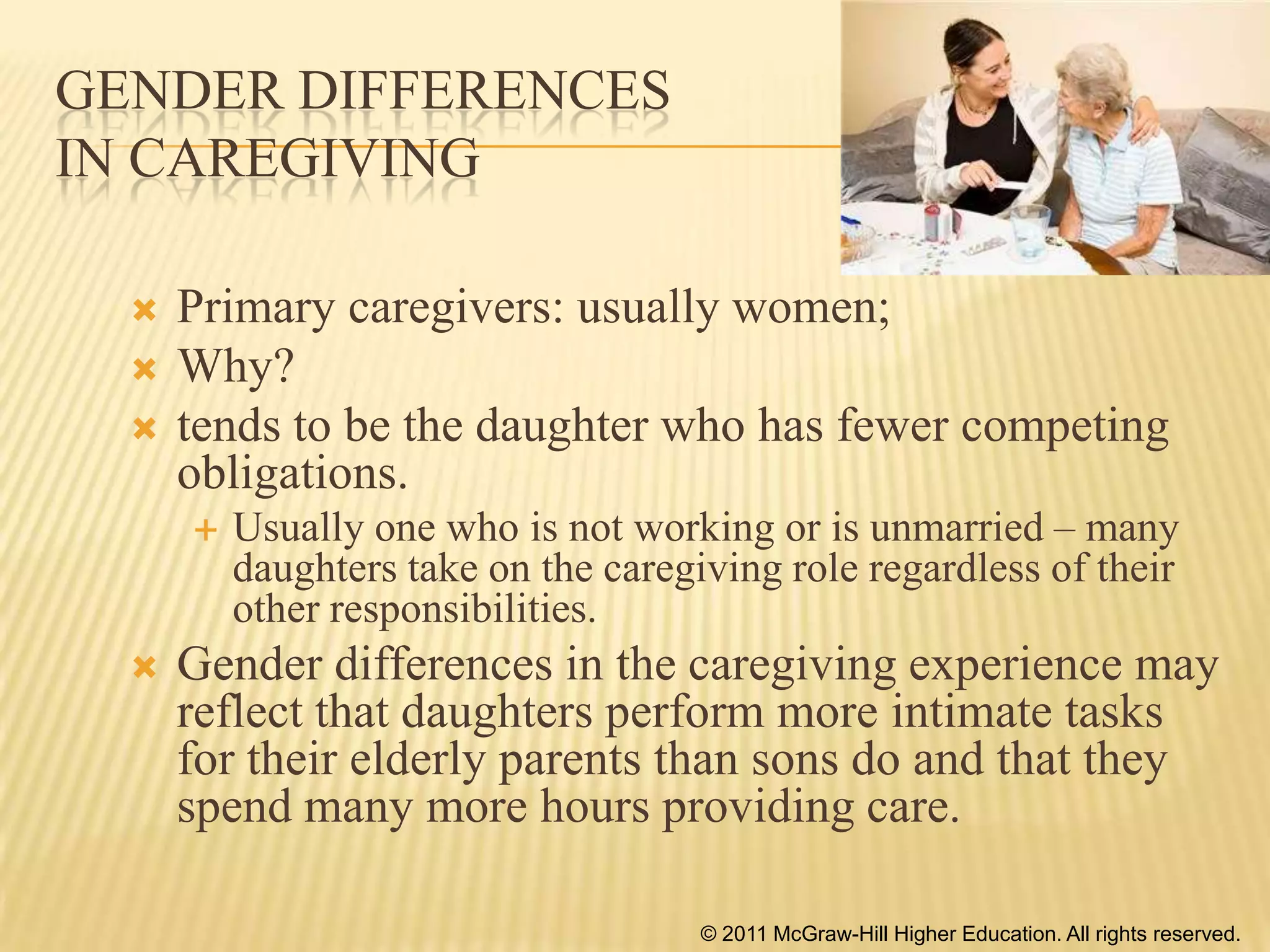 GENDER DIFFERENCES IN CAREGIVING

Primary caregivers: usually women;

Why?

tends to be the daughter who has fewer competing obligations.

Usually one who is not working or is unmarried – many daughters take on the caregiving role regardless of their other responsibilities.

Gender differences in the caregiving experience may reflect that daughters perform more intimate tasks for their elderly parents than sons do and that they spend many more hours providing care.

© 2011 McGraw-Hill Higher Education. All rights reserved.